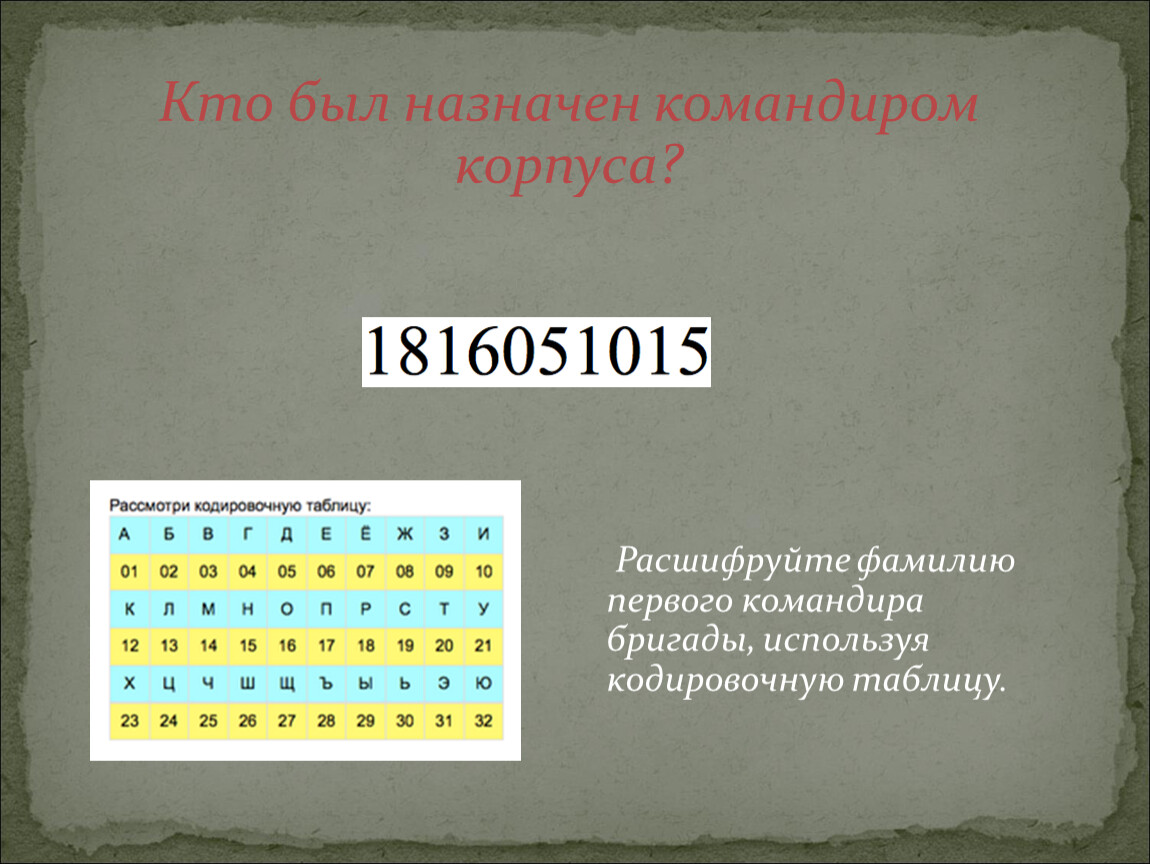 Кто был назначен командиром корпуса?

1816051015

Рассмотри кодировочную таблицу:

| А | Б | В | Г | Д | Е | Ё | Ж | З | И |
|---|---|---|---|---|---|---|---|---|---|
| 01 | 02 | 03 | 04 | 05 | 06 | 07 | 08 | 09 | 10 |
| К | Л | М | Н | О | П | Р | С | Т | У |
| 12 | 13 | 14 | 15 | 16 | 17 | 18 | 19 | 20 | 21 |
| Х | Ц | Ч | Ш | Щ | Ъ | Ы | Ь | Э | Ю |
| 23 | 24 | 25 | 26 | 27 | 28 | 29 | 30 | 31 | 32 |

Расшифруйте фамилию первого командира бригады, используя кодировочную таблицу.